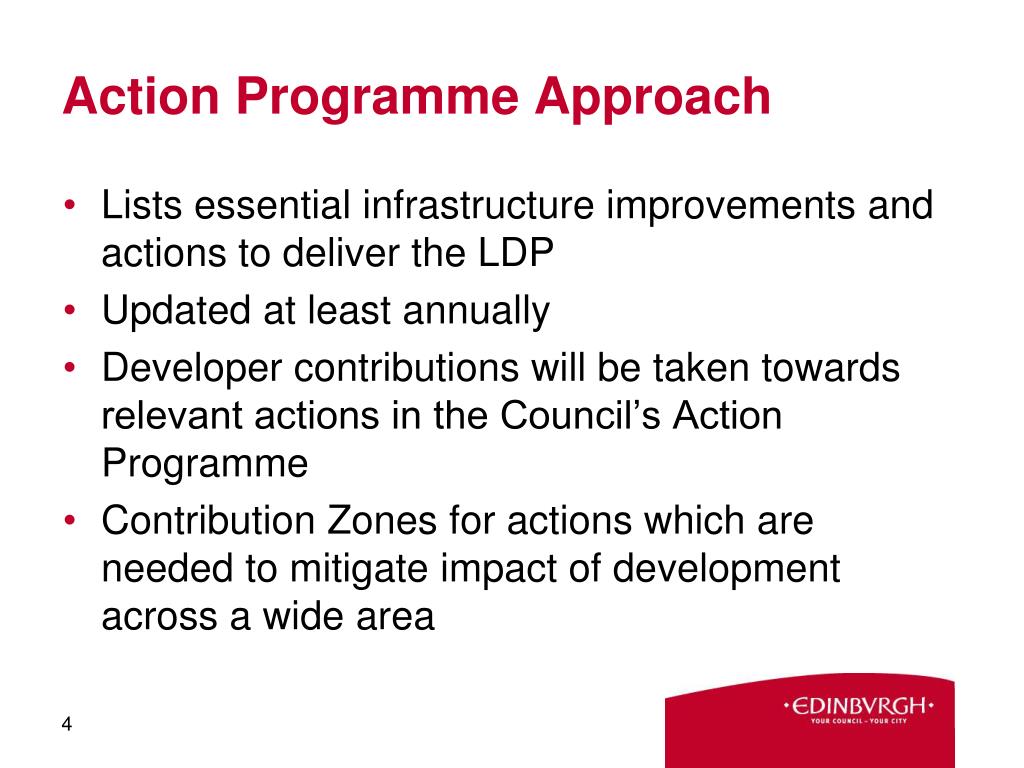 Action Programme Approach

• Lists essential infrastructure improvements and actions to deliver the LDP
• Updated at least annually
• Developer contributions will be taken towards relevant actions in the Council's Action Programme
• Contribution Zones for actions which are needed to mitigate impact of development across a wide area

4

•EDINBVRGH•
YOUR COUNCIL – YOUR CITY